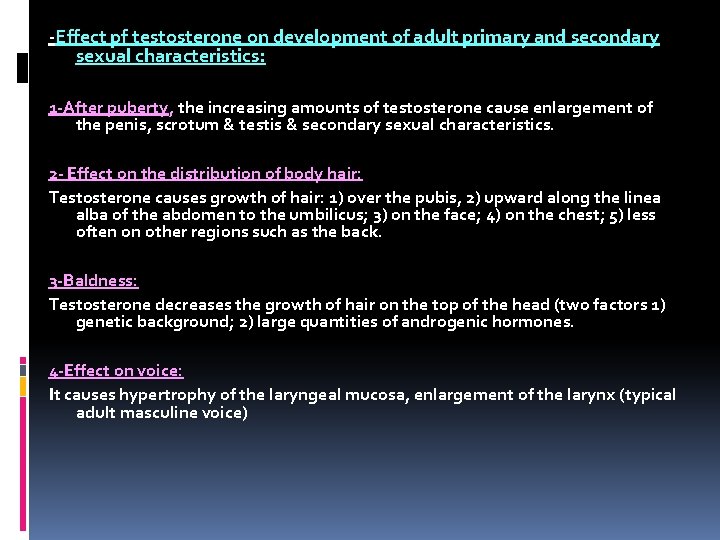 -Effect pf testosterone on development of adult primary and secondary sexual characteristics:

1-After puberty, the increasing amounts of testosterone cause enlargement of the penis, scrotum & testis & secondary sexual characteristics.

2- Effect on the distribution of body hair:
Testosterone causes growth of hair: 1) over the pubis, 2) upward along the linea alba of the abdomen to the umbilicus; 3) on the face; 4) on the chest; 5) less often on other regions such as the back.

3-Baldness:
Testosterone decreases the growth of hair on the top of the head (two factors 1) genetic background; 2) large quantities of androgenic hormones.

4-Effect on voice:
It causes hypertrophy of the laryngeal mucosa, enlargement of the larynx (typical adult masculine voice)